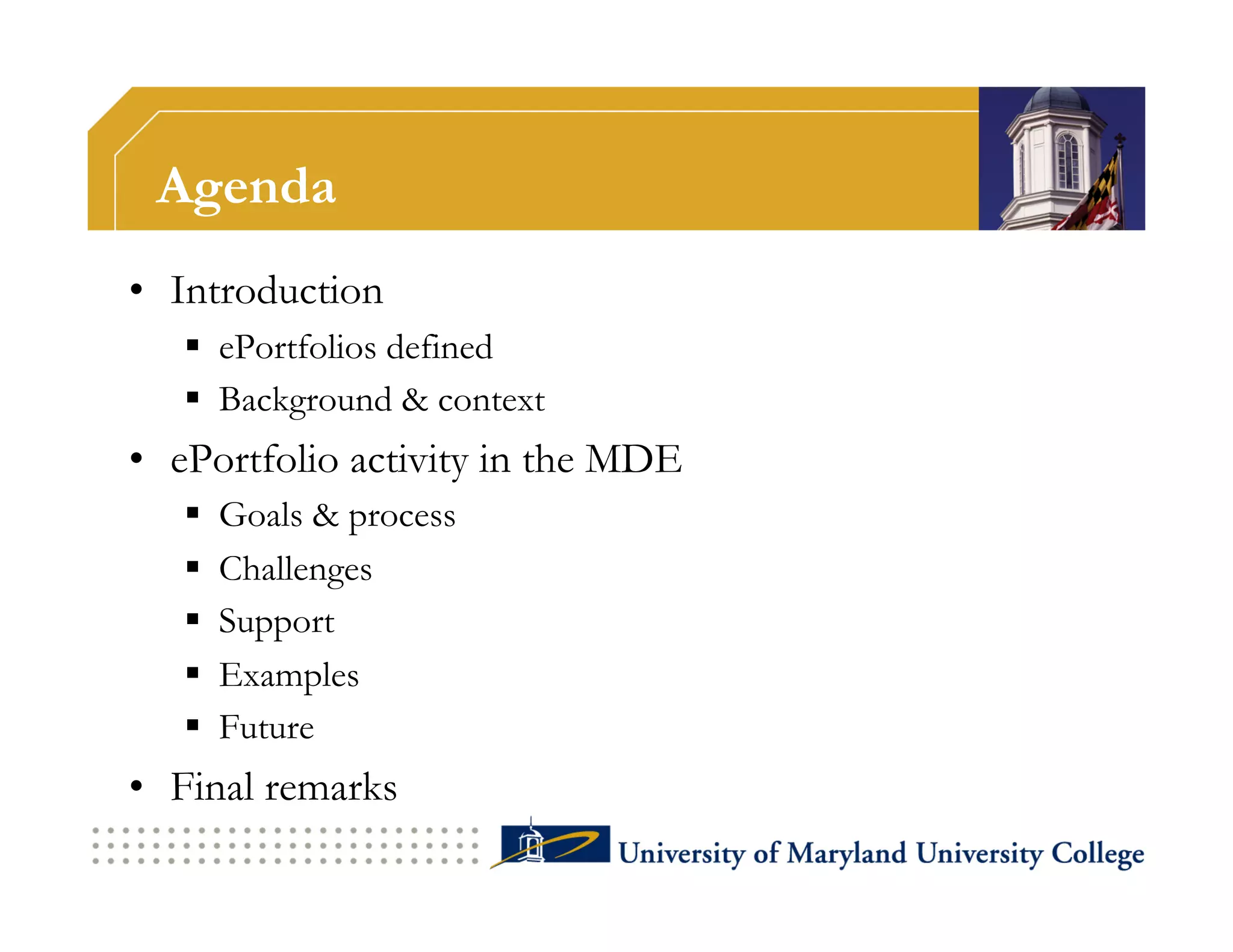 Agenda

• Introduction
  ▪ ePortfolios defined
  ▪ Background & context
• ePortfolio activity in the MDE
  ▪ Goals & process
  ▪ Challenges
  ▪ Support
  ▪ Examples
  ▪ Future
• Final remarks

University of Maryland University College